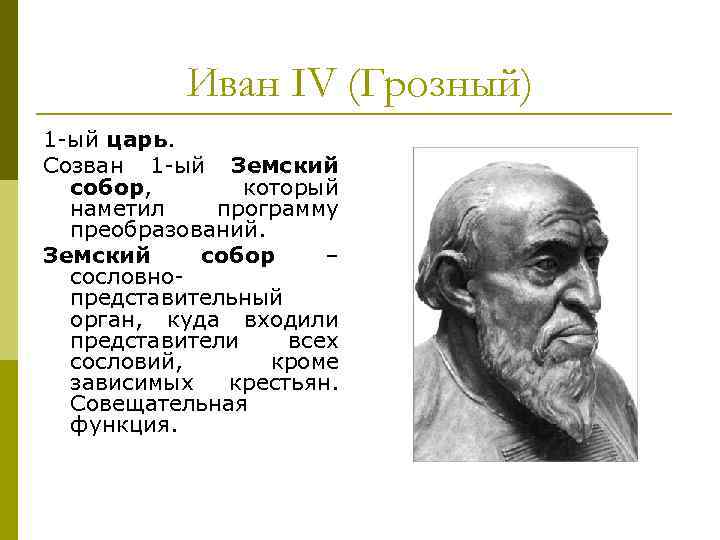 Иван IV (Грозный)

1-ый царь.

Созван 1-ый Земский собор, который наметил программу преобразований.

Земский собор – сословно-представительный орган, куда входили представители всех сословий, кроме зависимых крестьян. Совещательная функция.